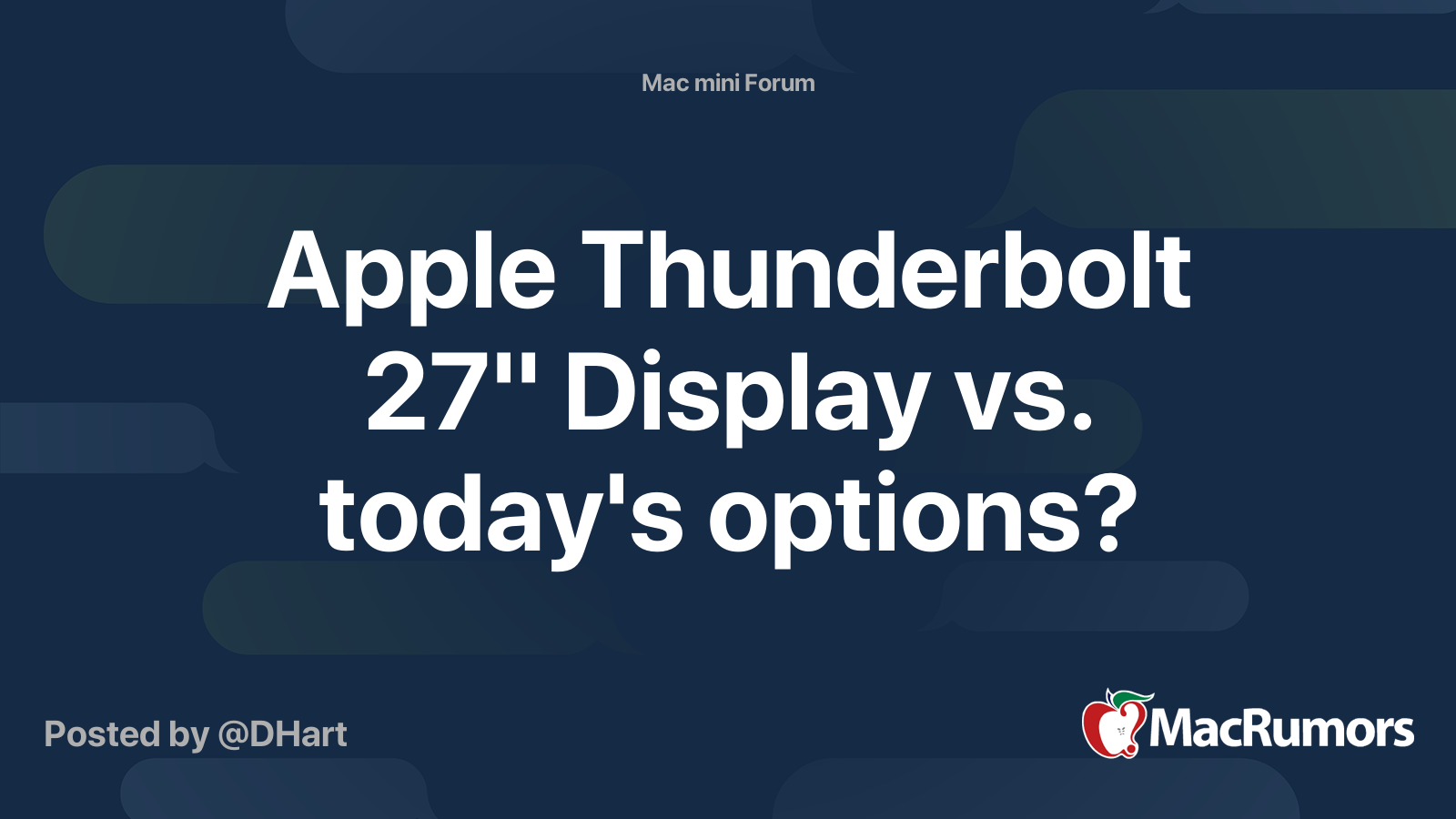 Mac mini Forum

Apple Thunderbolt 27" Display vs. today's options?

Posted by @DHart

MacRumors